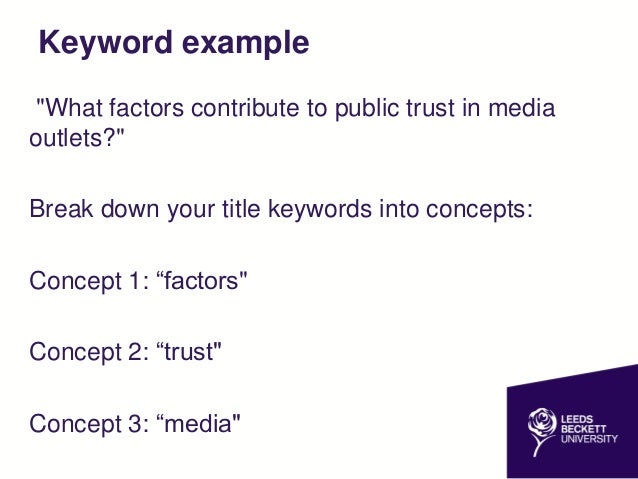 Keyword example

"What factors contribute to public trust in media outlets?"

Break down your title keywords into concepts:

Concept 1: “factors"

Concept 2: “trust"

Concept 3: “media"

LEEDS BECKETT UNIVERSITY